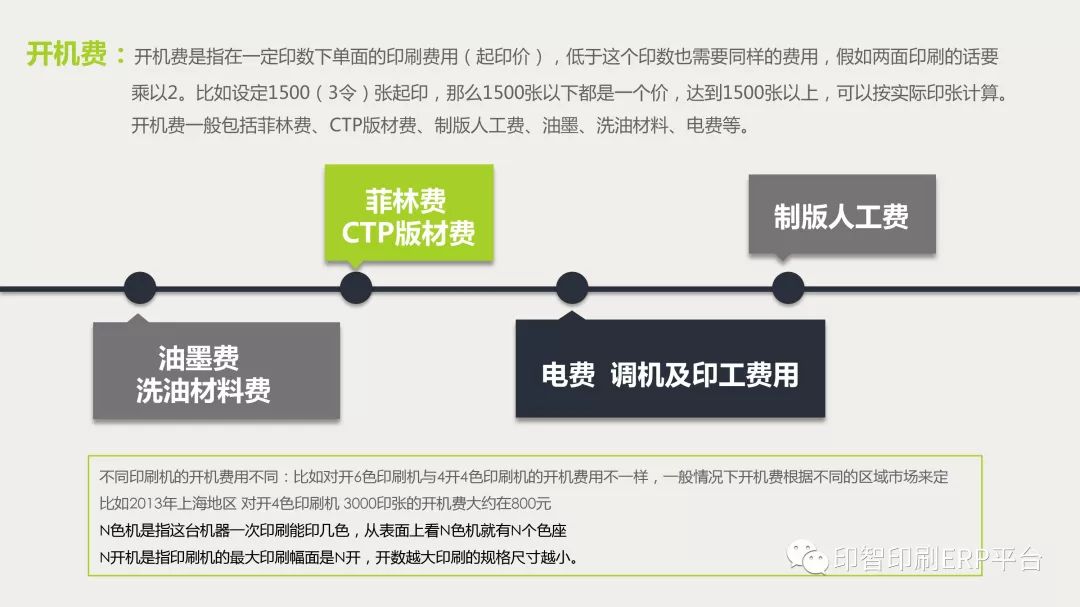 开机费：开机费是指在一定印数下单面的印刷费用（起印价），低于这个印数也需要同样的费用，假如两面印刷的话要乘以2。比如设定1500（3令）张起印，那么1500张以下都是一个价，达到1500张以上，可以按实际印张计算。开机费一般包括菲林费、CTP版材费、制版人工费、油墨、洗油材料、电费等。

菲林费
CTP版材费

制版人工费

油墨费
洗油材料费

电费 调机及印工费用

不同印刷机的开机费用不同：比如对开6色印刷机与4开4色印刷机的开机费用不一样，一般情况下开机费根据不同的区域市场来定
比如2013年上海地区 对开4色印刷机 3000印张的开机费大约在800元
N色机是指这台机器一次印刷能印几色，从表面上看N色机就有N个色座
N开机是指印刷机的最大印刷幅面是N开，开数越大印刷的规格尺寸越小。

印智印刷ERP平台